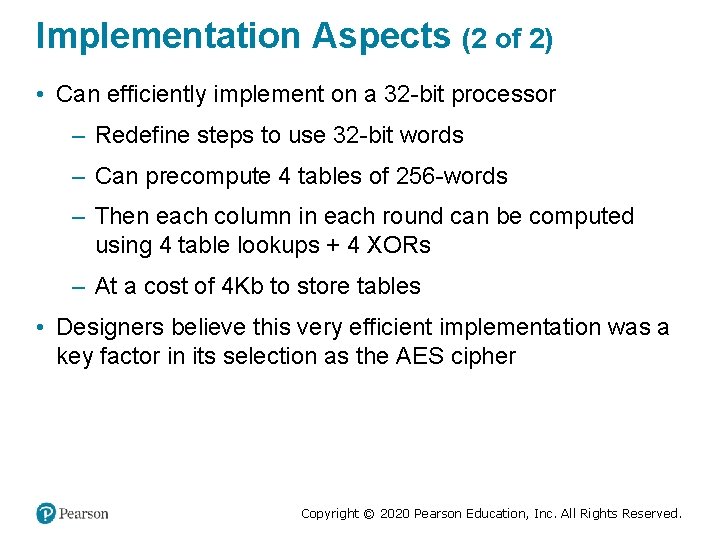 Implementation Aspects (2 of 2)

• Can efficiently implement on a 32-bit processor

– Redefine steps to use 32-bit words

– Can precompute 4 tables of 256-words

– Then each column in each round can be computed using 4 table lookups + 4 XORs

– At a cost of 4Kb to store tables

• Designers believe this very efficient implementation was a key factor in its selection as the AES cipher

Pearson

Copyright © 2020 Pearson Education, Inc. All Rights Reserved.